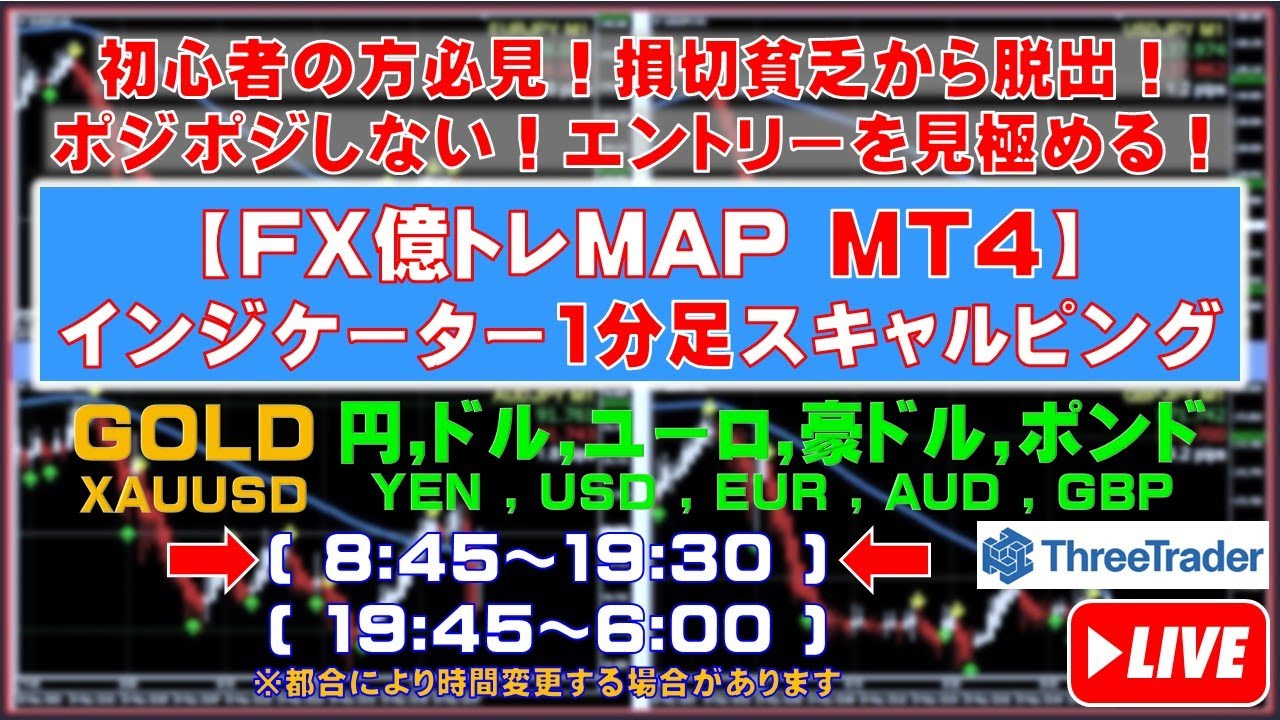 初心者の方必見！損切貧乏から脱出！
ポジポジしない！エントリーを見極める！

【FX億トレMAP MT4】
インジケーター1分足スキャルピング

GOLD
XAUUSD

円,ドル,ユーロ,豪ドル,ポンド
YEN , USD , EUR , AUD , GBP

( 8:45～19:30 )
( 19:45～6:00 )
※都合により時間変更する場合があります

ThreeTrader

LIVE